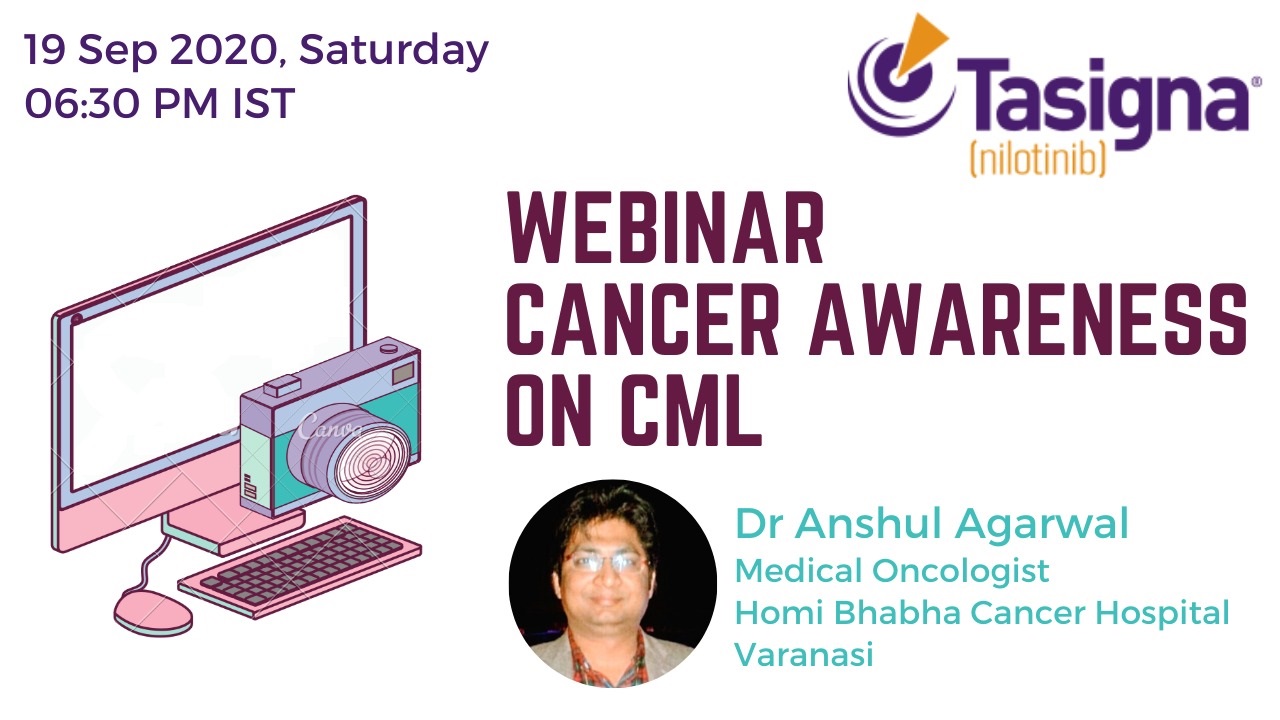 19 Sep 2020, Saturday
06:30 PM IST

Tasigna®
(nilotinib)

WEBINAR
CANCER AWARENESS
ON CML

Canva

Dr Anshul Agarwal
Medical Oncologist
Homi Bhabha Cancer Hospital
Varanasi